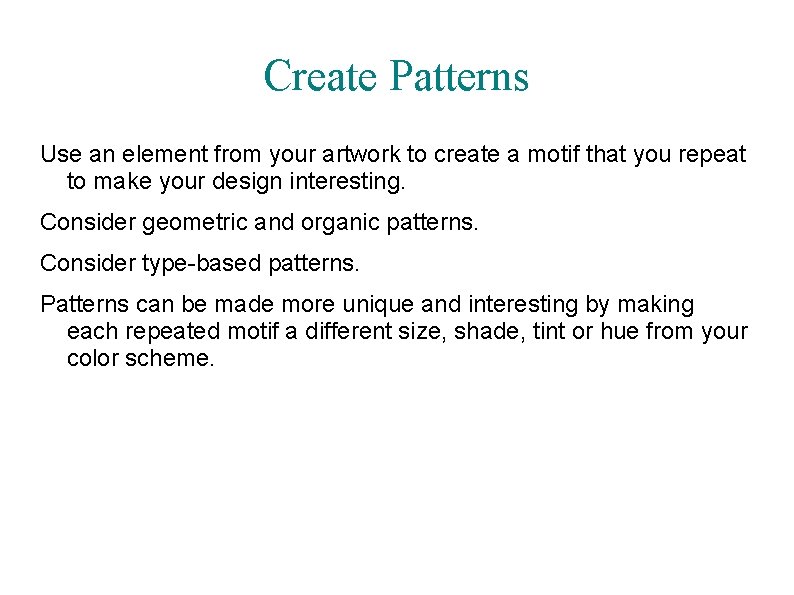 Create Patterns

Use an element from your artwork to create a motif that you repeat to make your design interesting.

Consider geometric and organic patterns.

Consider type-based patterns.

Patterns can be made more unique and interesting by making each repeated motif a different size, shade, tint or hue from your color scheme.